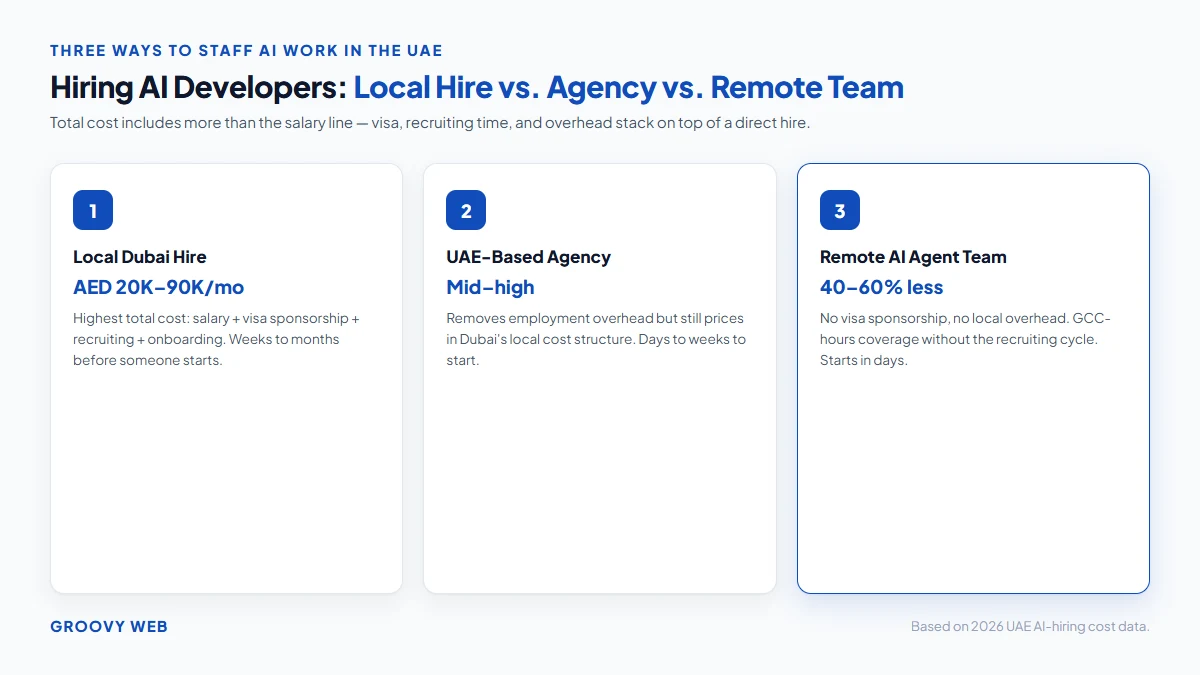 THREE WAYS TO STAFF AI WORK IN THE UAE

Hiring AI Developers: Local Hire vs. Agency vs. Remote Team

Total cost includes more than the salary line — visa, recruiting time, and overhead stack on top of a direct hire.

1

Local Dubai Hire

AED 20K–90K/mo

Highest total cost: salary + visa sponsorship + recruiting + onboarding. Weeks to months before someone starts.

2

UAE-Based Agency

Mid–high

Removes employment overhead but still prices in Dubai's local cost structure. Days to weeks to start.

3

Remote AI Agent Team

40–60% less

No visa sponsorship, no local overhead. GCC-hours coverage without the recruiting cycle. Starts in days.

GROOVY WEB

Based on 2026 UAE AI-hiring cost data.